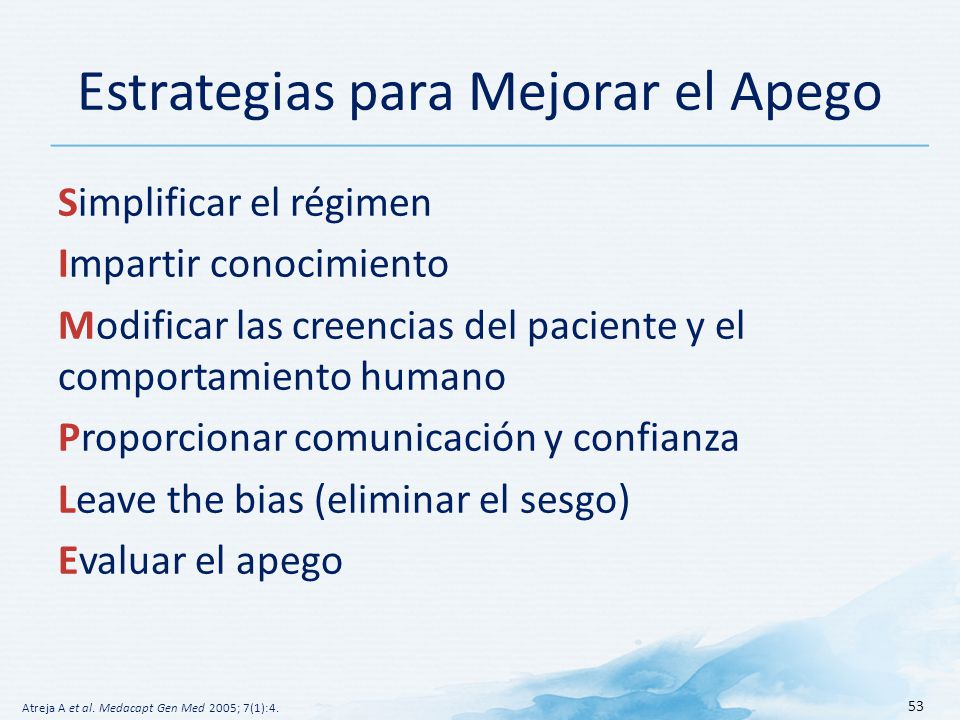 Estrategias para Mejorar el Apego

Simplificar el régimen

Impartir conocimiento

Modificar las creencias del paciente y el comportamiento humano

Proporcionar comunicación y confianza

Leave the bias (eliminar el sesgo)

Evaluar el apego

Atreja A et al. Medacapt Gen Med 2005; 7(1):4.

53